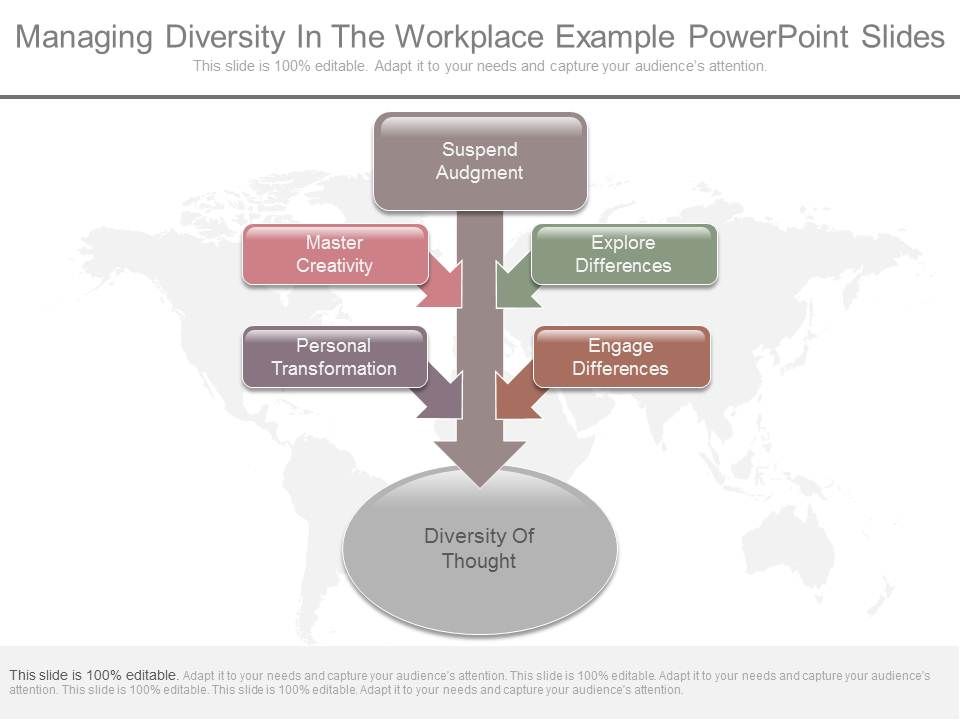 Managing Diversity In The Workplace Example PowerPoint Slides
This slide is 100% editable. Adapt it to your needs and capture your audience's attention.

Suspend Audgment

Master Creativity

Explore Differences

Personal Transformation

Engage Differences

Diversity Of Thought

This slide is 100% editable. Adapt it to your needs and capture your audience's attention. This slide is 100% editable. Adapt it to your needs and capture your audience's attention. This slide is 100% editable. This slide is 100% editable. Adapt it to your needs and capture your audience's attention.